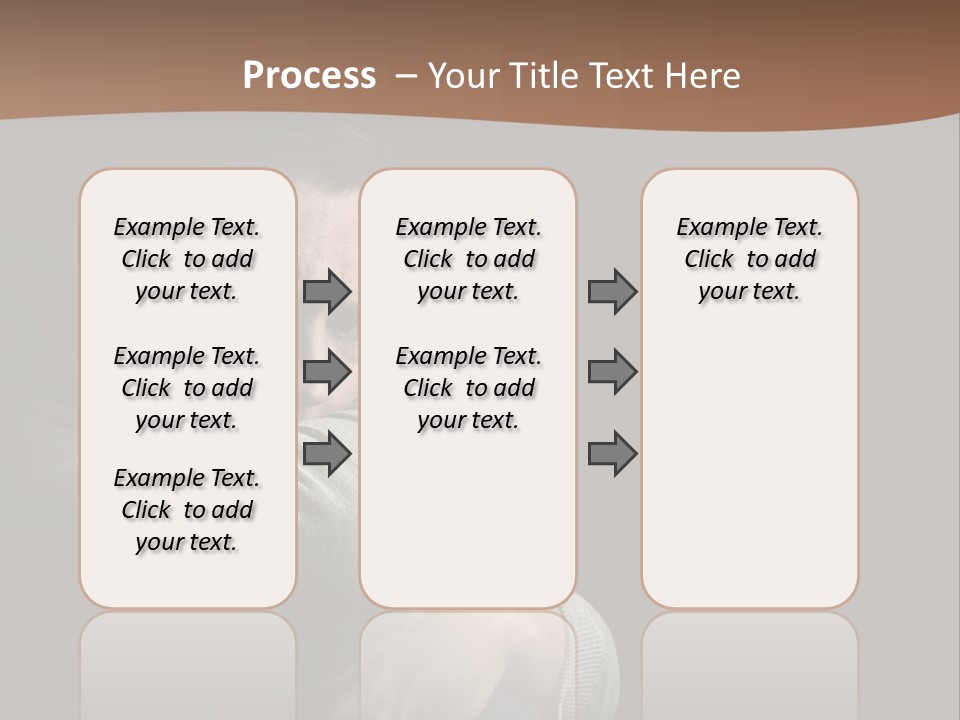 Process – Your Title Text Here

Example Text. Click to add your text.

Example Text. Click to add your text.

Example Text. Click to add your text.

Example Text. Click to add your text.

Example Text. Click to add your text.

Example Text. Click to add your text.